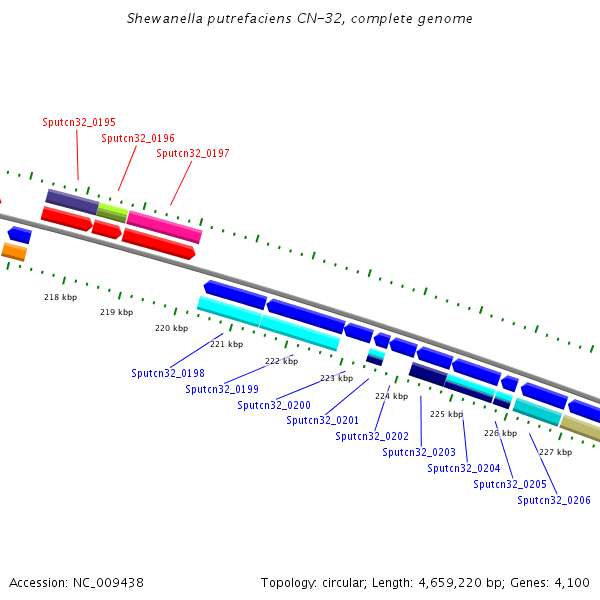 Shewanella putrefaciens CN-32, complete genome

Sputcn32_0195
Sputcn32_0196
Sputcn32_0197

218 kbp
219 kbp
220 kbp
221 kbp
222 kbp
223 kbp
224 kbp
225 kbp
226 kbp
227 kbp

Sputcn32_0198
Sputcn32_0199
Sputcn32_0200
Sputcn32_0201
Sputcn32_0202
Sputcn32_0203
Sputcn32_0204
Sputcn32_0205
Sputcn32_0206

Accession: NC_009438

Topology: circular; Length: 4,659,220 bp; Genes: 4,100